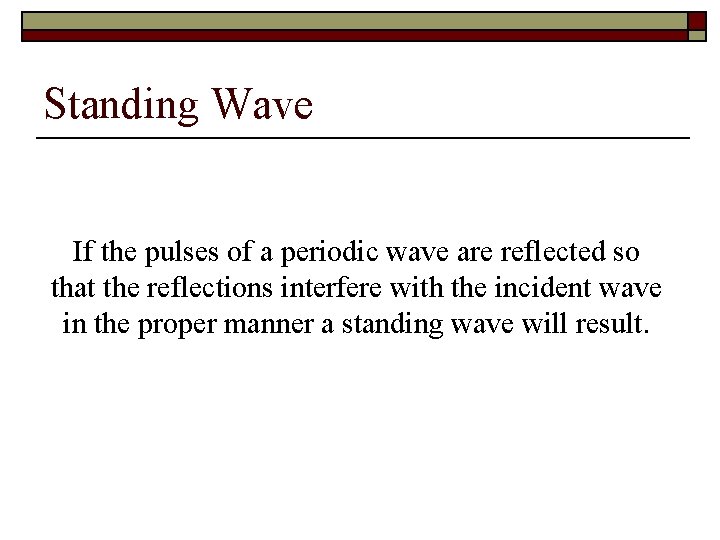 Standing Wave

If the pulses of a periodic wave are reflected so that the reflections interfere with the incident wave in the proper manner a standing wave will result.